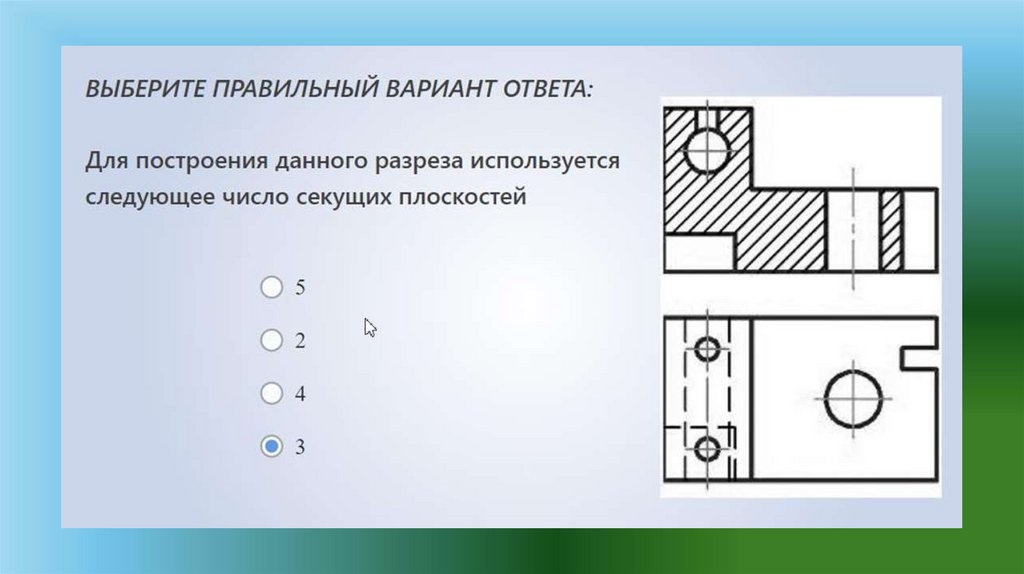 ВЫБЕРИТЕ ПРАВИЛЬНЫЙ ВАРИАНТ ОТВЕТА:

Для построения данного разреза используется следующее число секущих плоскостей

5

2

4

3